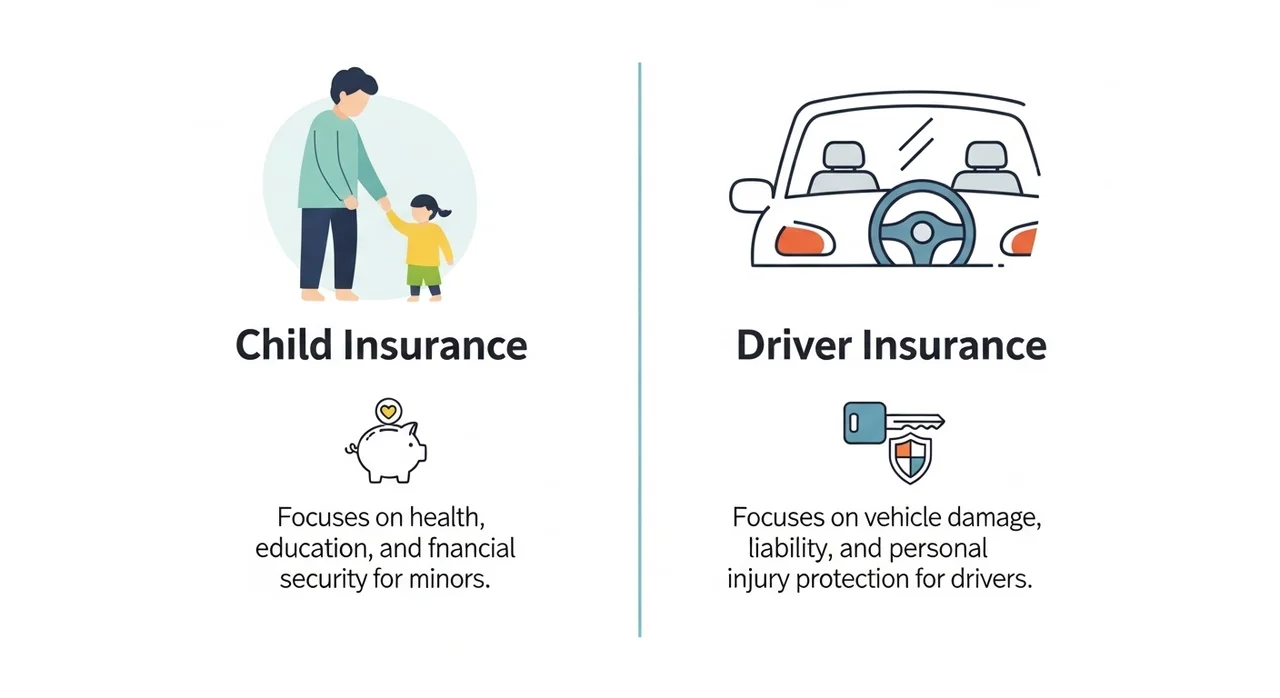 Child Insurance

Focuses on health, education, and fnancial security for minors.

Driver Insurance

Focuses on vehicle damage, liability, and personal injury protection for drivers.